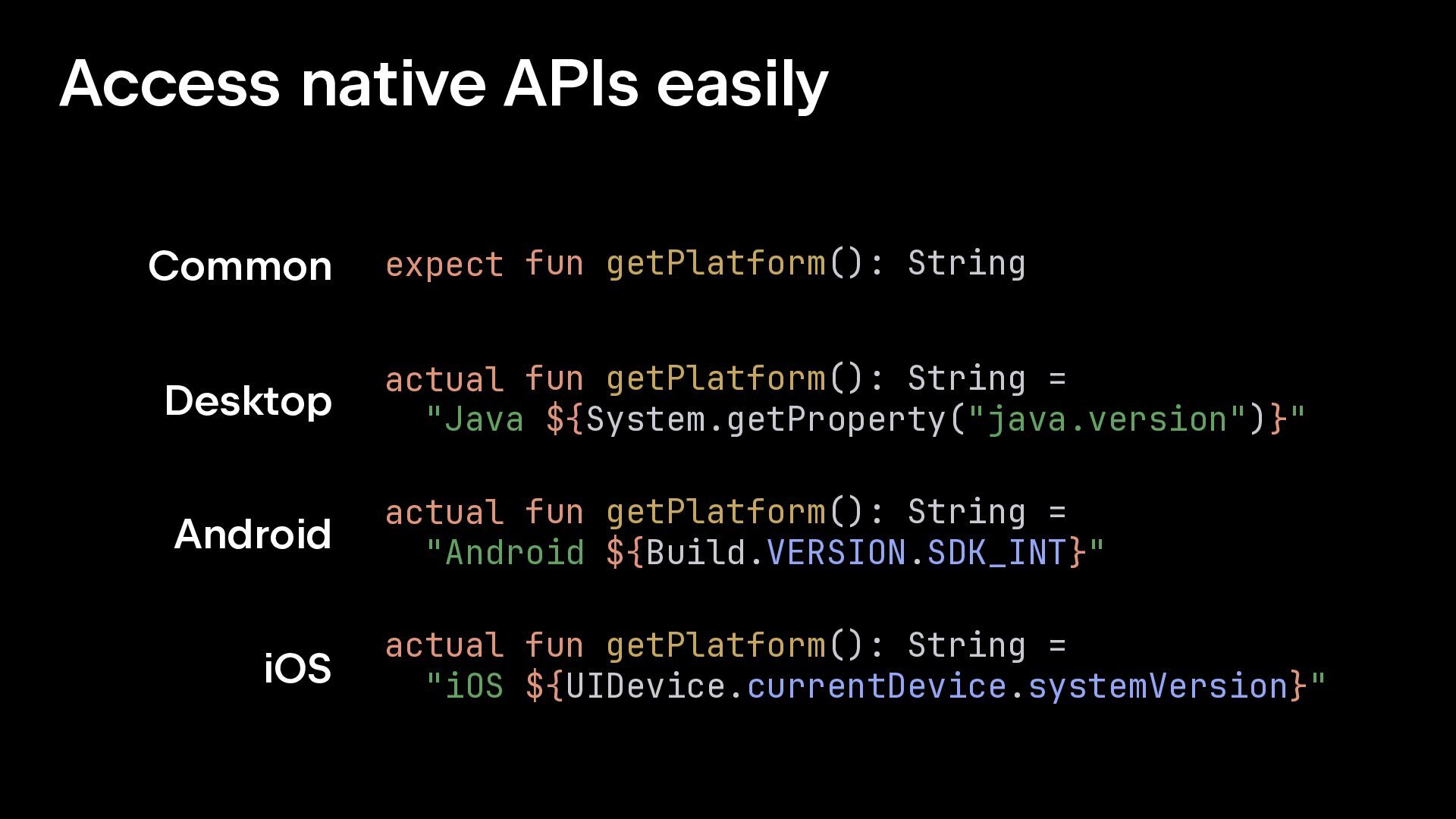 Access native APIs easily

Common
expect fun getPlatform(): String

Desktop
actual fun getPlatform(): String =
  "Java ${System.getProperty("java.version")}"

Android
actual fun getPlatform(): String =
  "Android ${Build.VERSION.SDK_INT}"

iOS
actual fun getPlatform(): String =
  "iOS ${UIDevice.currentDevice.systemVersion}"